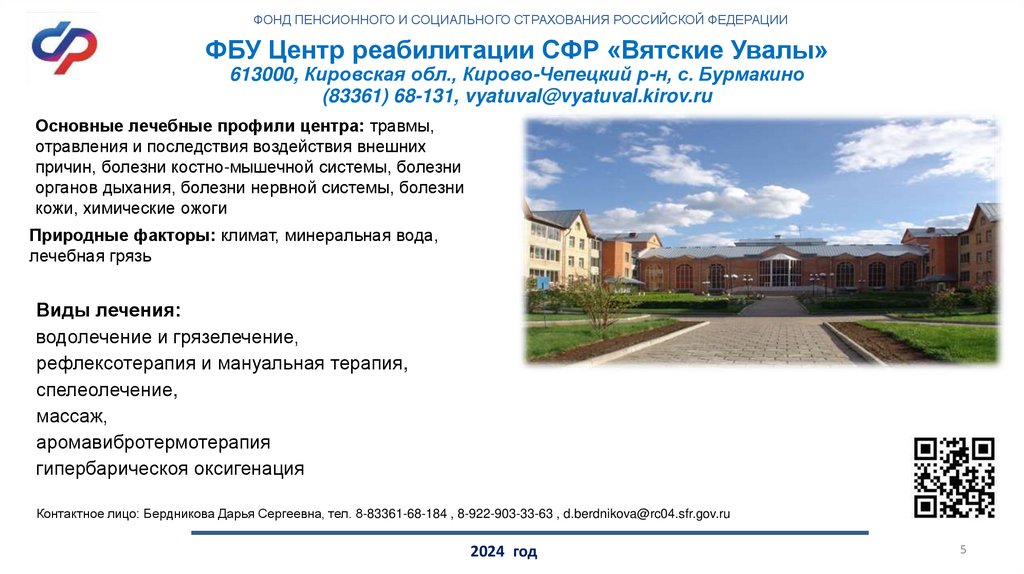 ФОНД ПЕНСИОННОГО И СОЦИАЛЬНОГО СТРАХОВАНИЯ РОССИЙСКОЙ ФЕДЕРАЦИИ

ФБУ Центр реабилитации СФР «Вятские Увалы»
613000, Кировская обл., Кирово-Чепецкий р-н, с. Бурмакино
(83361) 68-131, vyatuval@vyatuval.kirov.ru

Основные лечебные профили центра: травмы, отравления и последствия воздействия внешних причин, болезни костно-мышечной системы, болезни органов дыхания, болезни нервной системы, болезни кожи, химические ожоги

Природные факторы: климат, минеральная вода, лечебная грязь

Виды лечения:
водолечение и грязелечение,
рефлексотерапия и мануальная терапия,
спелеолечение,
массаж,
аромавибротермотерапия
гипербарическая оксигенация

Контактное лицо: Бердникова Дарья Сергеевна, тел. 8-83361-68-184 , 8-922-903-33-63 , d.berdnikova@rc04.sfr.gov.ru

2024 год

5